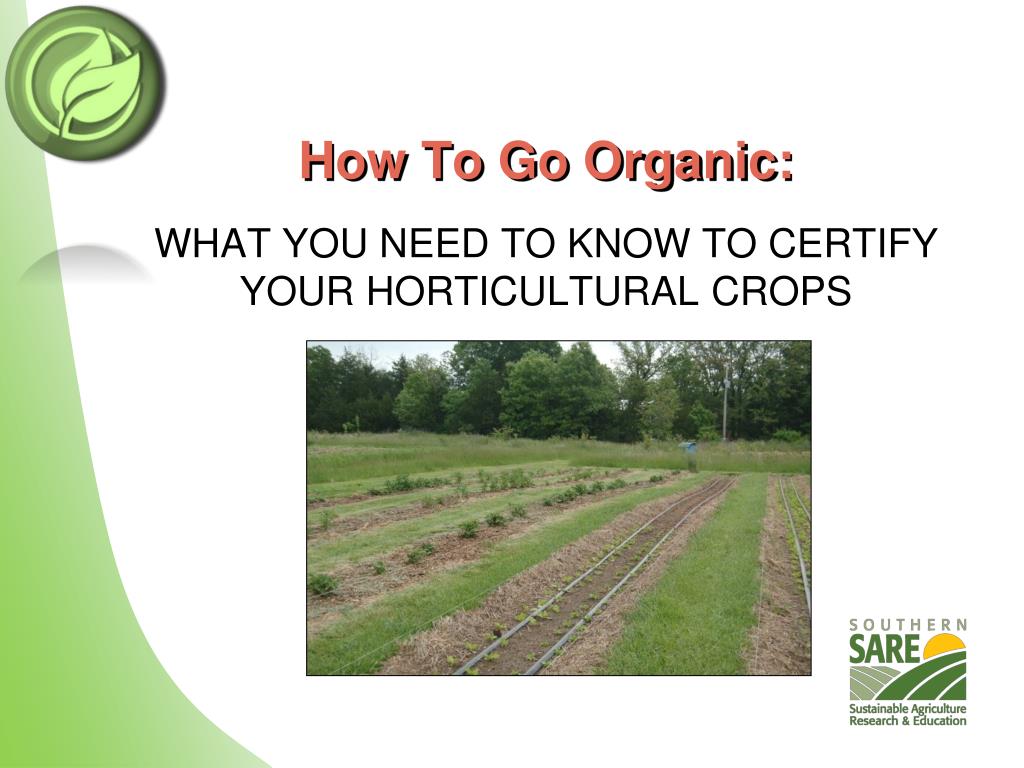 How To Go Organic:

WHAT YOU NEED TO KNOW TO CERTIFY YOUR HORTICULTURAL CROPS

SOUTHERN
SARE
Sustainable Agriculture
Research & Education